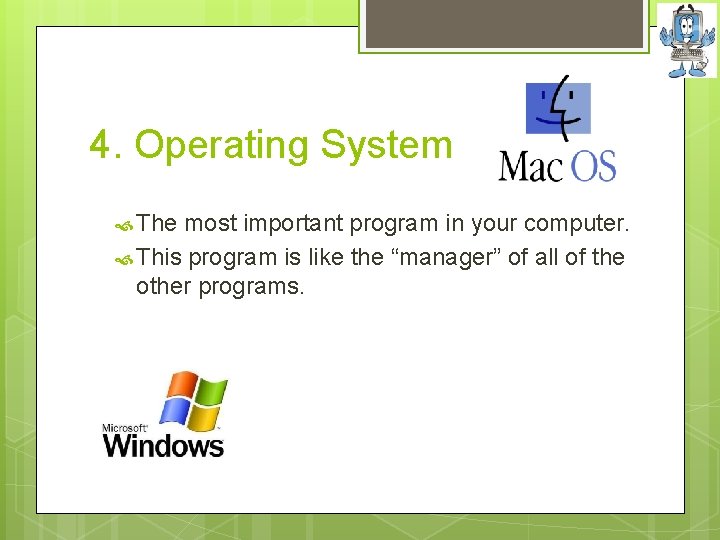 4. Operating System

Mac OS

The most important program in your computer.

This program is like the “manager” of all of the other programs.

Microsoft Windows